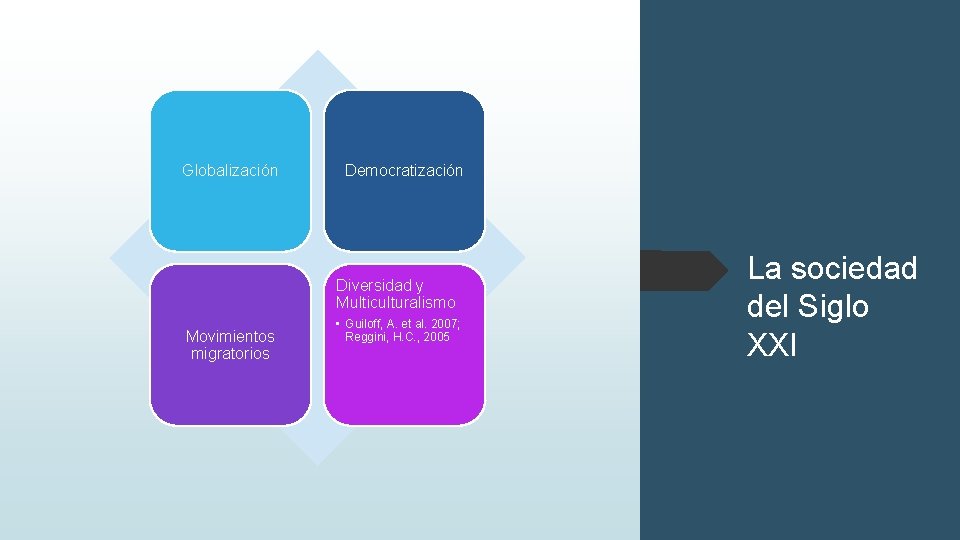 Globalización

Democratización

Movimientos migratorios

Diversidad y Multiculturalismo

• Guiloff, A. et al. 2007; Reggini, H.C., 2005

La sociedad del Siglo XXI